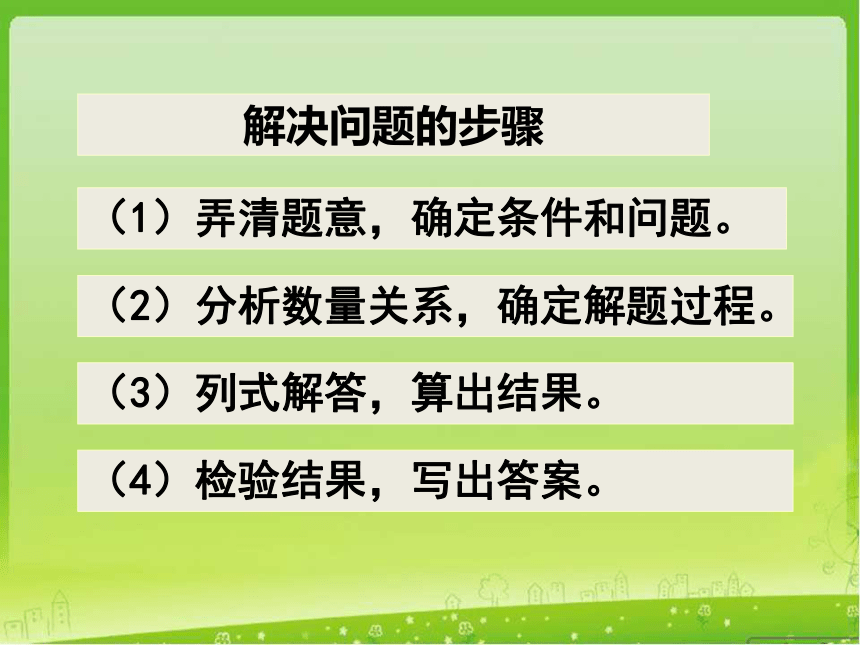 解决问题的步骤

（1）弄清题意，确定条件和问题。

（2）分析数量关系，确定解题过程。

（3）列式解答，算出结果。

（4）检验结果，写出答案。